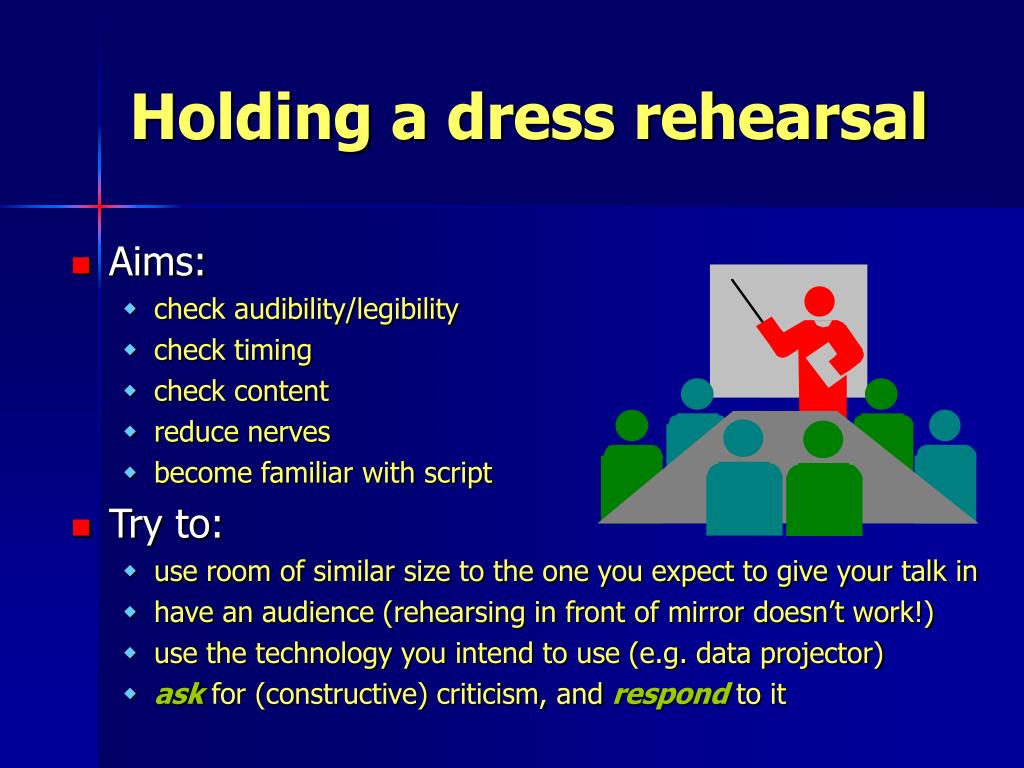 Holding a dress rehearsal

Aims:
check audibility/legibility
check timing
check content
reduce nerves
become familiar with script

Try to:
use room of similar size to the one you expect to give your talk in
have an audience (rehearsing in front of mirror doesn’t work!)
use the technology you intend to use (e.g. data projector)
ask for (constructive) criticism, and respond to it